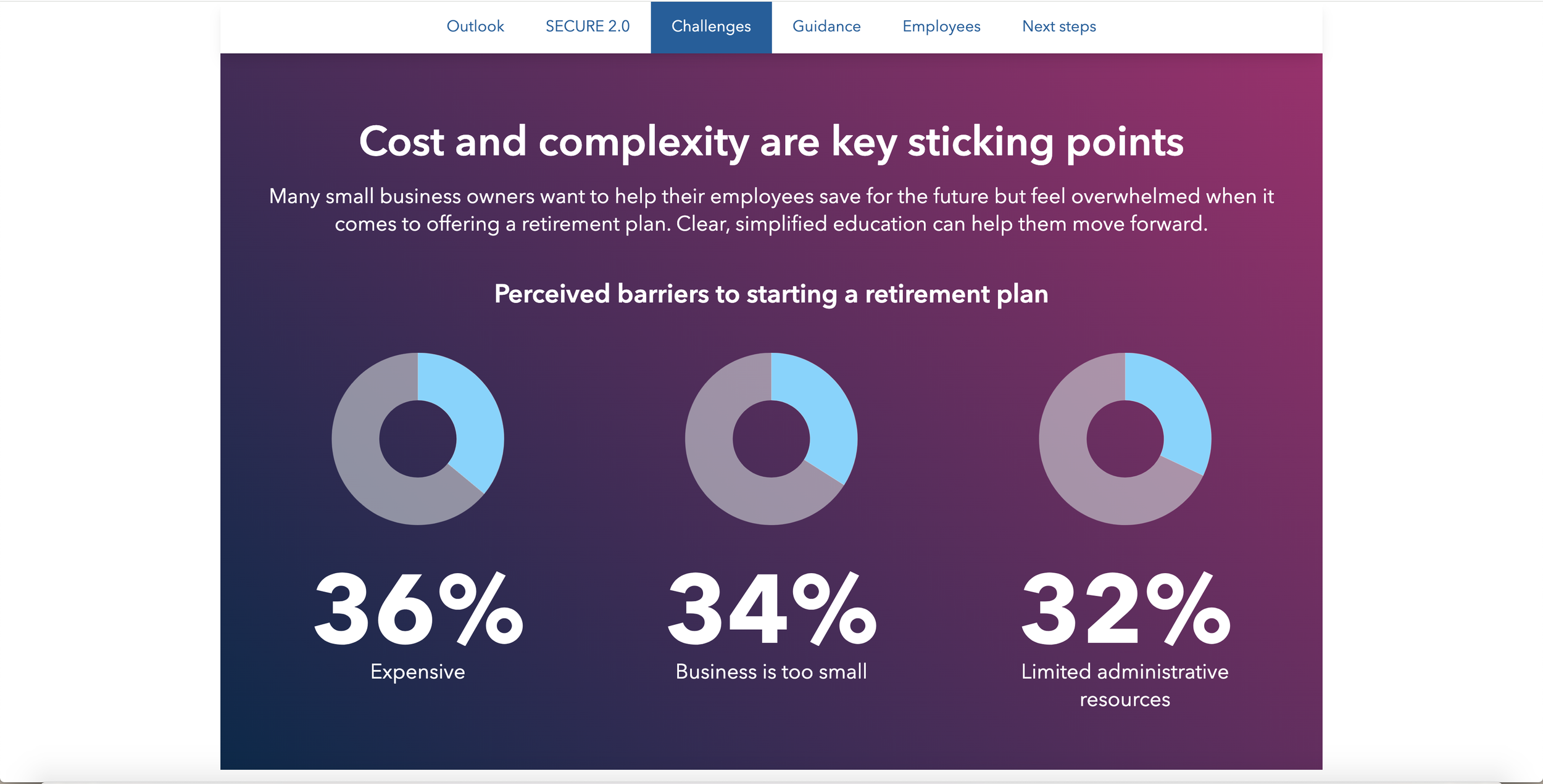 Outlook SECURE 2.0 Challenges Guidance Employees Next steps

Cost and complexity are key sticking points

Many small business owners want to help their employees save for the future but feel overwhelmed when it comes to offering a retirement plan. Clear, simplified education can help them move forward.

Perceived barriers to starting a retirement plan

36%
Expensive

34%
Business is too small

32%
Limited administrative resources